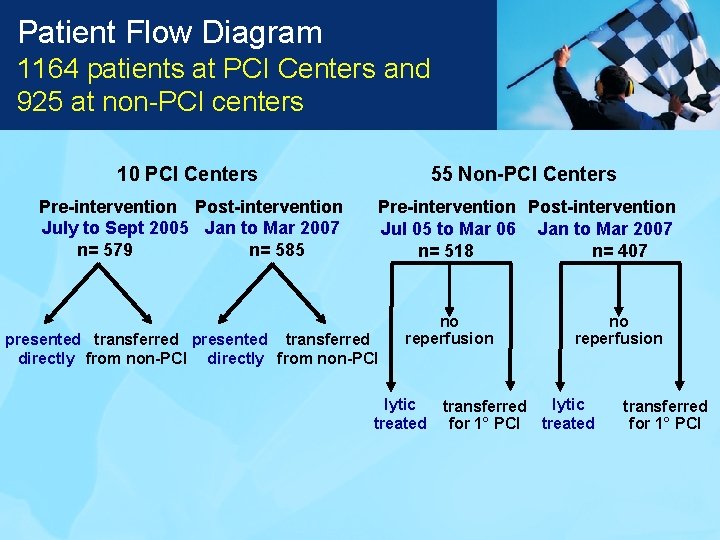 Patient Flow Diagram
1164 patients at PCI Centers and 925 at non-PCI centers

10 PCI Centers

Pre-intervention
July to Sept 2005
n= 579

presented directly

transferred from non-PCI

Post-intervention
Jan to Mar 2007
n= 585

presented directly

transferred from non-PCI

55 Non-PCI Centers

Pre-intervention
Jul 05 to Mar 06
n= 518

no reperfusion

lytic treated

transferred for 1° PCI

Post-intervention
Jan to Mar 2007
n= 407

no reperfusion

lytic treated

transferred for 1° PCI